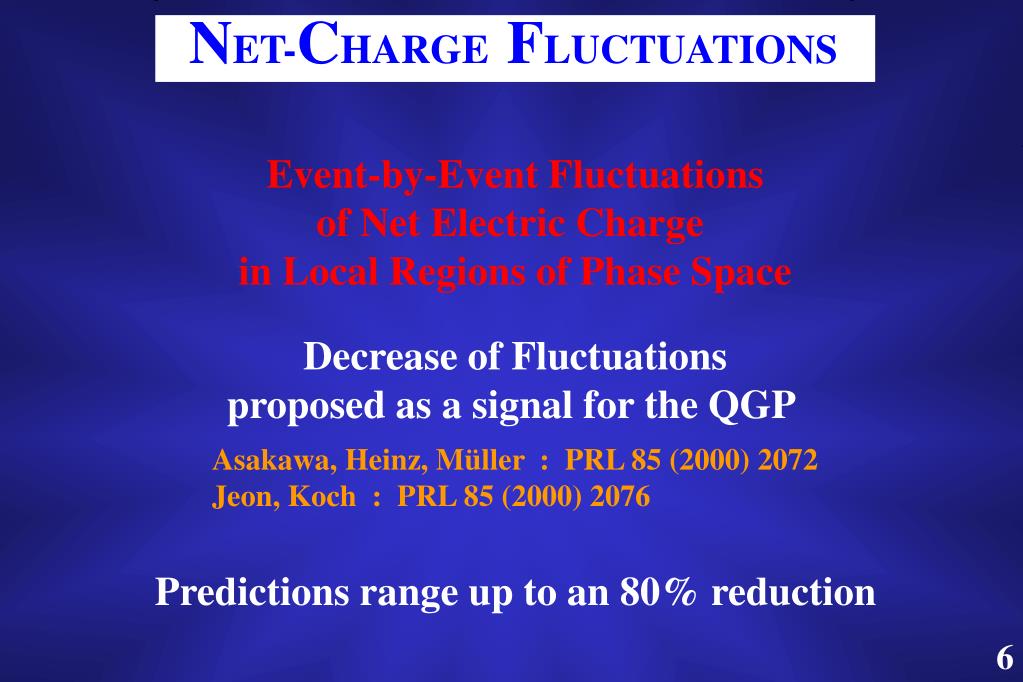 NET-CHARGE FLUCTUATIONS

Event-by-Event Fluctuations of Net Electric Charge in Local Regions of Phase Space

Decrease of Fluctuations proposed as a signal for the QGP

Asakawa, Heinz, Müller : PRL 85 (2000) 2072
Jeon, Koch : PRL 85 (2000) 2076

Predictions range up to an 80% reduction

6